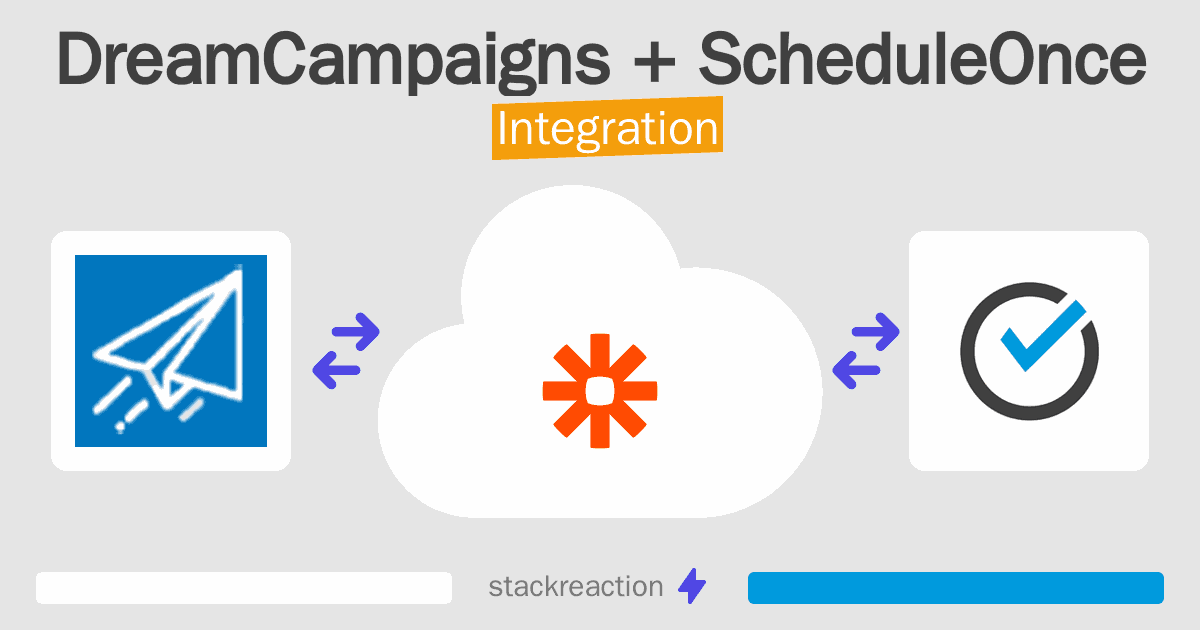 DreamCampaigns + ScheduleOnce
Integration

stackreaction